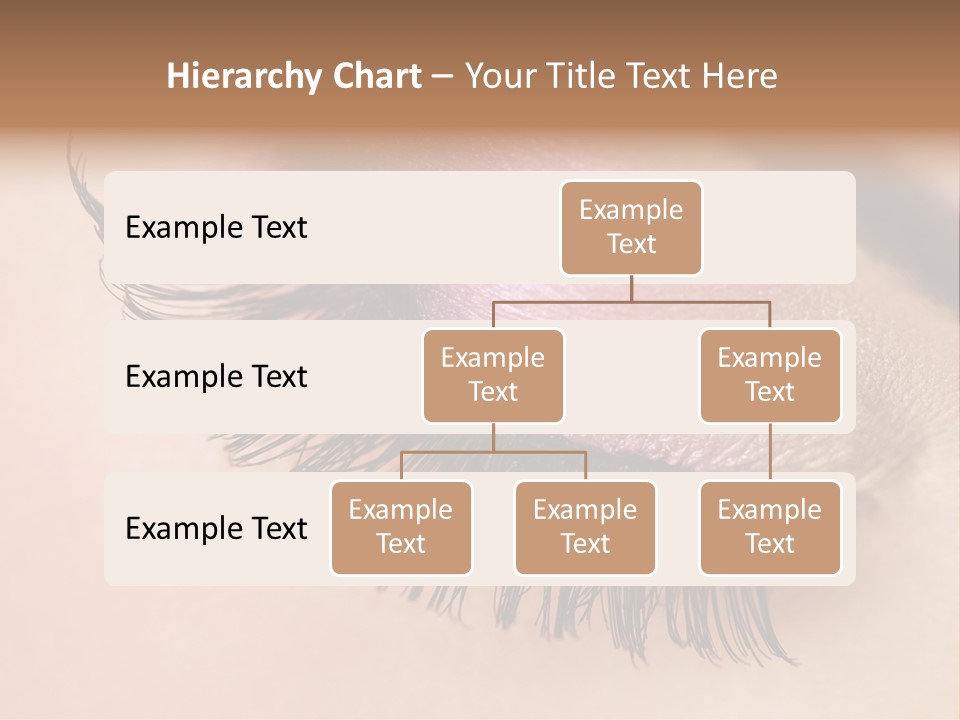 Hierarchy Chart – Your Title Text Here

Example Text

Example Text

Example Text

Example Text

Example Text

Example Text

Example Text

Example Text

Example Text